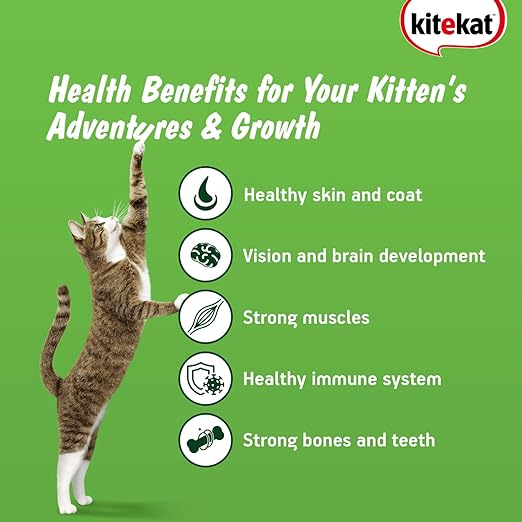 kitekat

Health Benefits for Your Kitten's Adventures & Growth

Healthy skin and coat

Vision and brain development

Strong muscles

Healthy immune system

Strong bones and teeth